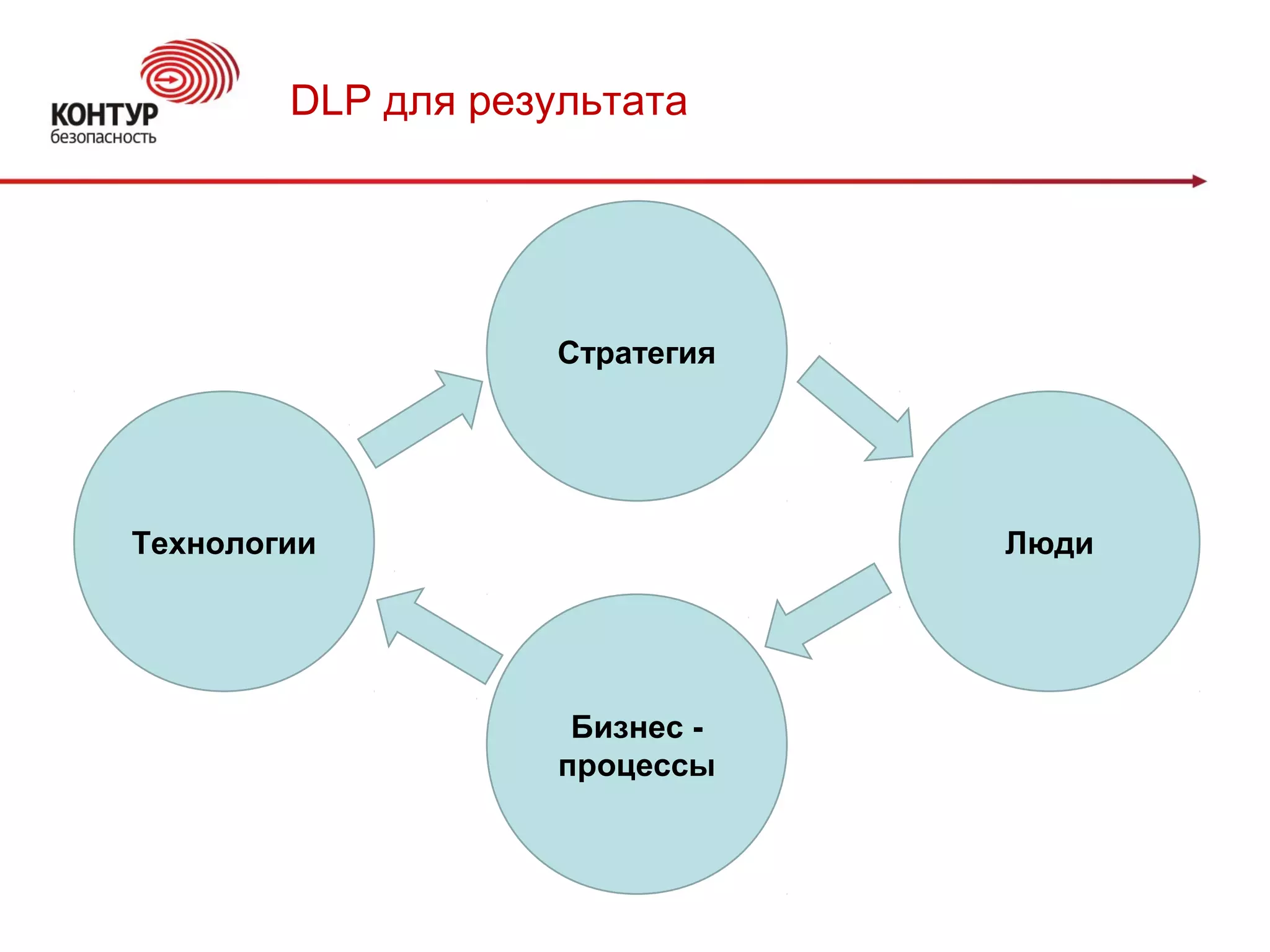 КОНТУР
безопасность

DLP для результата

Стратегия

Технологии

Люди

Бизнес - процессы